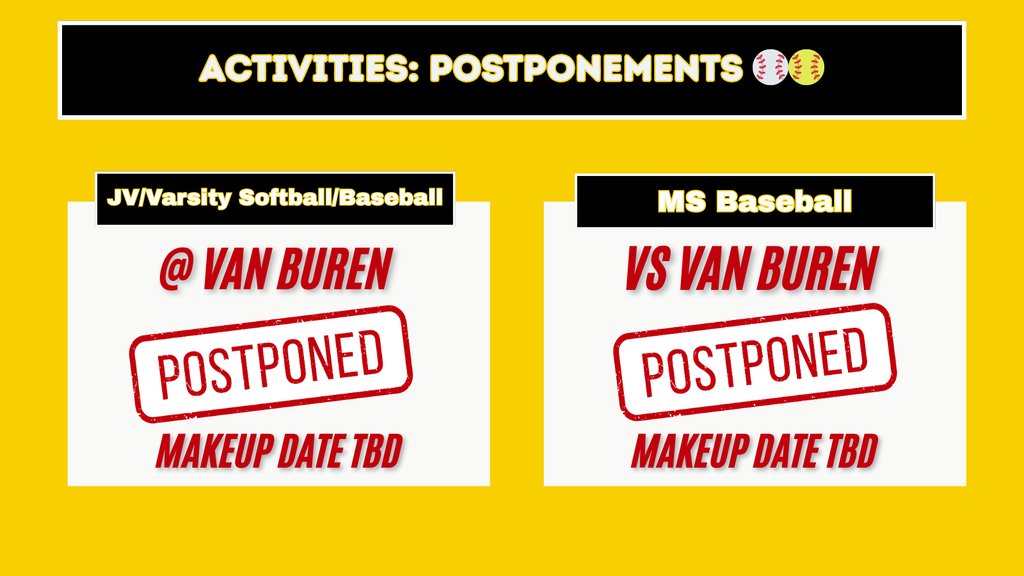 ACTIVITIES: POSTPONEMENTS

JV/Varsity Softball/Baseball

@ VAN BUREN

POSTPONED

MAKEUP DATE TBD

MS Baseball

VS VAN BUREN

POSTPONED

MAKEUP DATE TBD